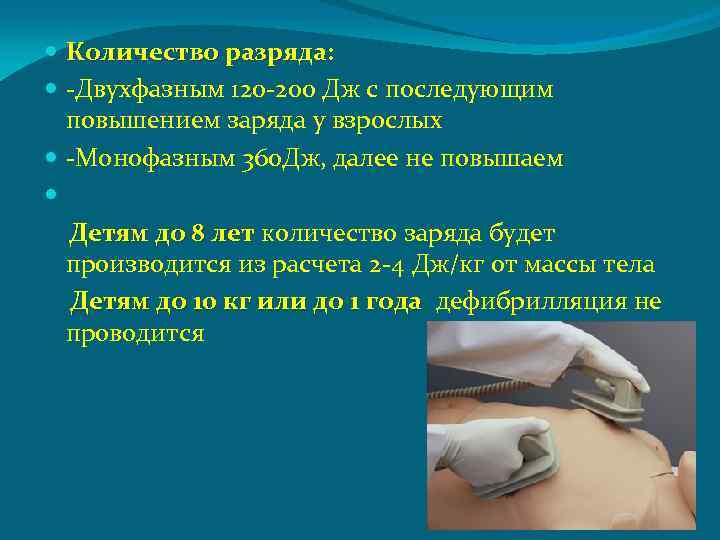 Количество разряда:

-Двухфазным 120-200 Дж с последующим повышением заряда у взрослых

-Монофазным 360Дж, далее не повышаем

Детям до 8 лет количество заряда будет производится из расчета 2-4 Дж/кг от массы тела

Детям до 10 кг или до 1 года дефибрилляция не проводится